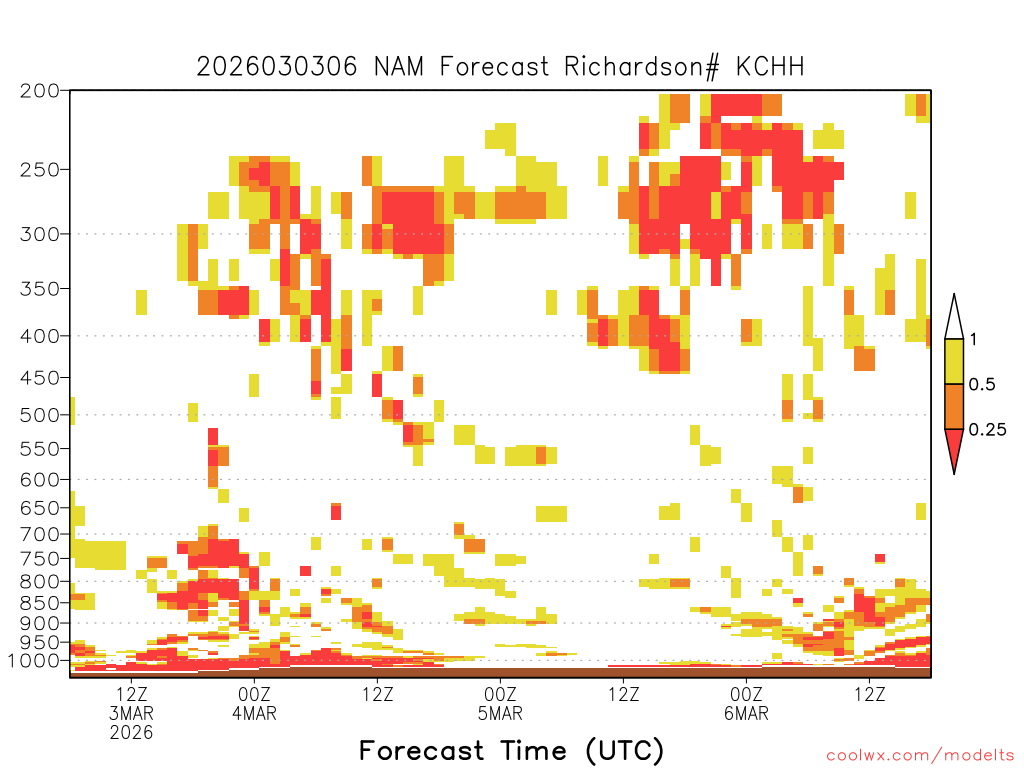 2026030306 NAM Forecast Richardson# KCHH

200
250
300
350
400
450
500
550
600
650
700
750
800
850
900
950
1000

1
0.5
0.25

12Z
3MAR
2026
00Z
4MAR
12Z
00Z
5MAR
12Z
00Z
6MAR
12Z

Forecast Time (UTC)

coolwx.com/modelts